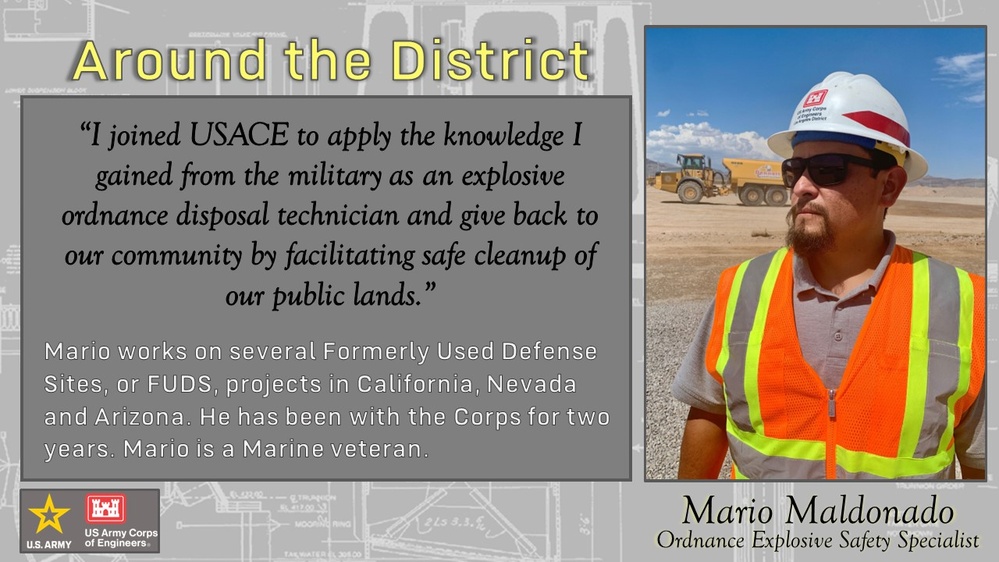 Around the District

"I joined USACE to apply the knowledge I gained from the military as an explosive ordnance disposal technician and give back to our community by facilitating safe cleanup of our public lands."

Mario works on several Formerly Used Defense Sites, or FUDS, projects in California, Nevada and Arizona. He has been with the Corps for two years. Mario is a Marine veteran.

U.S. ARMY

US Army Corps of Engineers

Mario Maldonado
Ordnance Explosive Safety Specialist